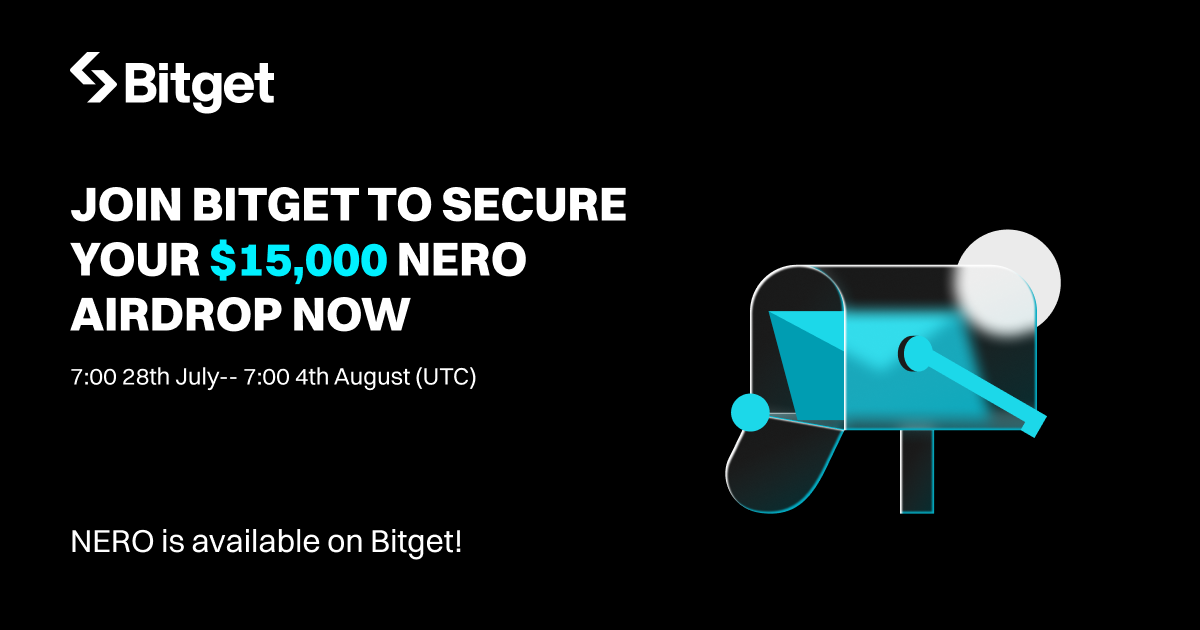 Bitget

JOIN BITGET TO SECURE YOUR $15,000 NERO AIRDROP NOW

7:00 28th July-- 7:00 4th August (UTC)

NERO is available on Bitget!